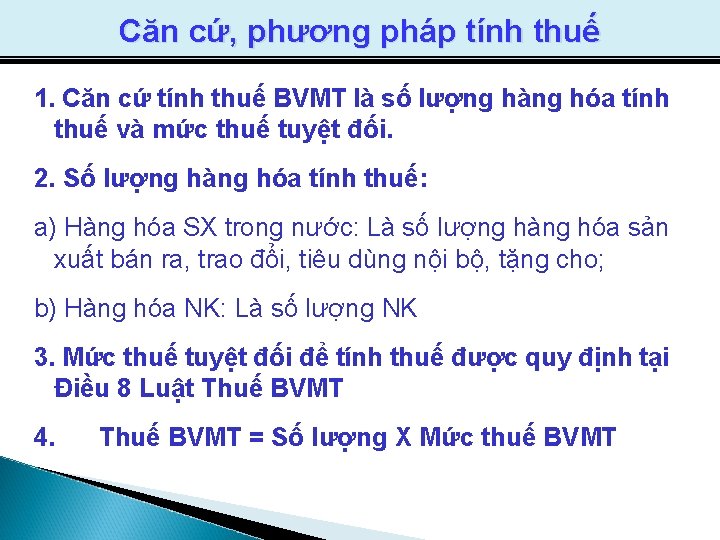 Căn cứ, phương pháp tính thuế

1. Căn cứ tính thuế BVMT là số lượng hàng hóa tính thuế và mức thuế tuyệt đối.

2. Số lượng hàng hóa tính thuế:

a) Hàng hóa SX trong nước: Là số lượng hàng hóa sản xuất bán ra, trao đổi, tiêu dùng nội bộ, tặng cho;

b) Hàng hóa NK: Là số lượng NK

3. Mức thuế tuyệt đối để tính thuế được quy định tại Điều 8 Luật Thuế BVMT

4. Thuế BVMT = Số lượng X Mức thuế BVMT